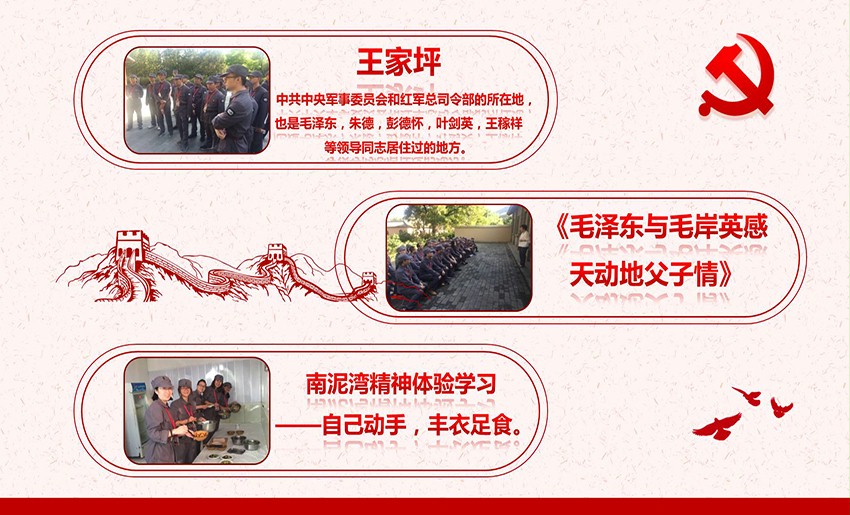 王家坪

中共中央军事委员会和红军总司令部的所在地，也是毛泽东，朱德，彭德怀，叶剑英，王稼祥等领导同志居住过的地方。

《毛泽东与毛岸英感天动地父子情》

南泥湾精神体验学习
——自己动手，丰衣足食。